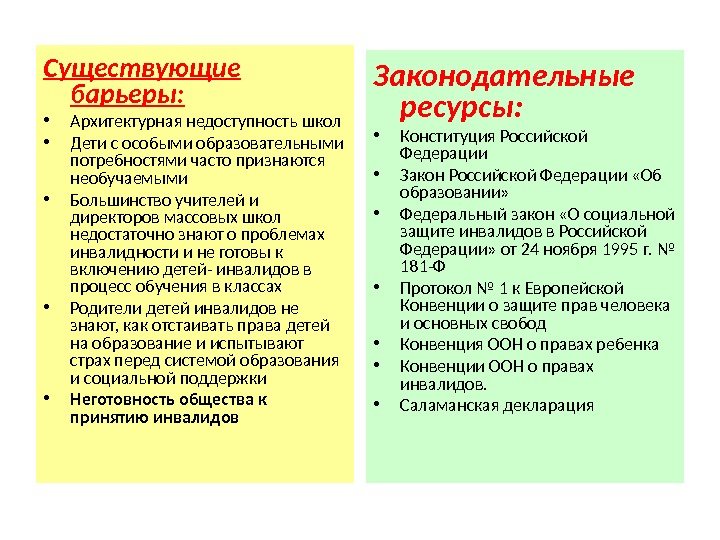 Существующие барьеры:

• Архитектурная недоступность школ
• Дети с особыми образовательными потребностями часто признаются необучаемыми
• Большинство учителей и директоров массовых школ недостаточно знают о проблемах инвалидности и не готовы к включению детей- инвалидов в процесс обучения в классах
• Родители детей инвалидов не знают, как отстаивать права детей на образование и испытывают страх перед системой образования и социальной поддержки
• Неготовность общества к принятию инвалидов

Законодательные ресурсы:

• Конституция Российской Федерации
• Закон Российской Федерации «Об образовании»
• Федеральный закон «О социальной защите инвалидов в Российской Федерации» от 24 ноября 1995 г. № 181-Ф
• Протокол № 1 к Европейской Конвенции о защите прав человека и основных свобод
• Конвенция ООН о правах ребенка
• Конвенции ООН о правах инвалидов.
• Саламанская декларация